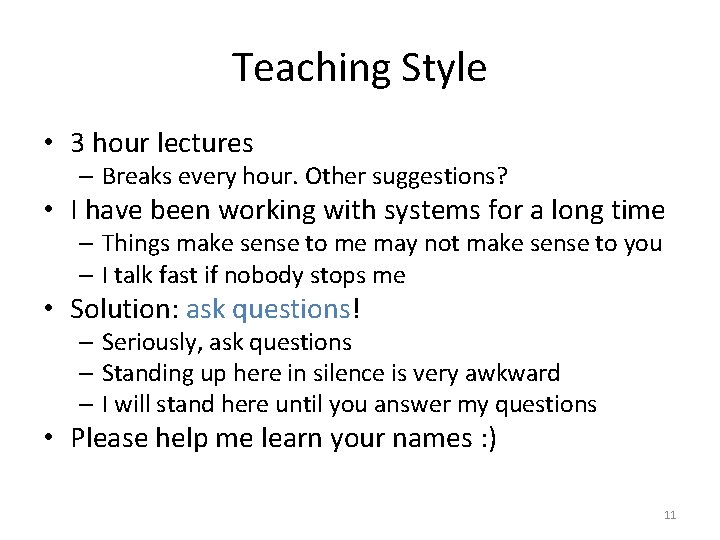 Teaching Style

• 3 hour lectures
– Breaks every hour. Other suggestions?
• I have been working with systems for a long time
– Things make sense to me may not make sense to you
– I talk fast if nobody stops me
• Solution: ask questions!
– Seriously, ask questions
– Standing up here in silence is very awkward
– I will stand here until you answer my questions
• Please help me learn your names :)

11